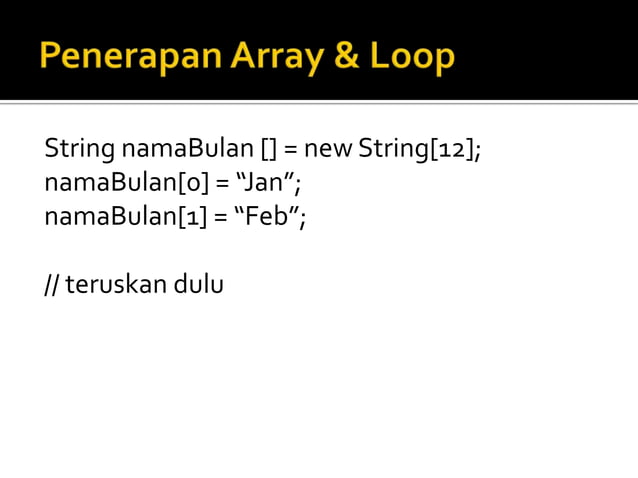 Penerapan Array & Loop

String namaBulan [] = new String[12];
namaBulan[0] = “Jan”;
namaBulan[1] = “Feb”;

// teruskan dulu